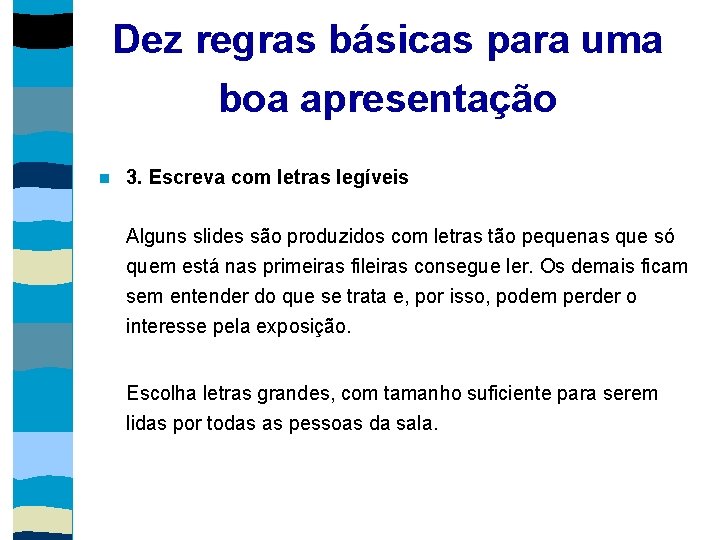 Dez regras básicas para uma boa apresentação

3. Escreva com letras legíveis

Alguns slides são produzidos com letras tão pequenas que só quem está nas primeiras fileiras consegue ler. Os demais ficam sem entender do que se trata e, por isso, podem perder o interesse pela exposição.

Escolha letras grandes, com tamanho suficiente para serem lidas por todas as pessoas da sala.